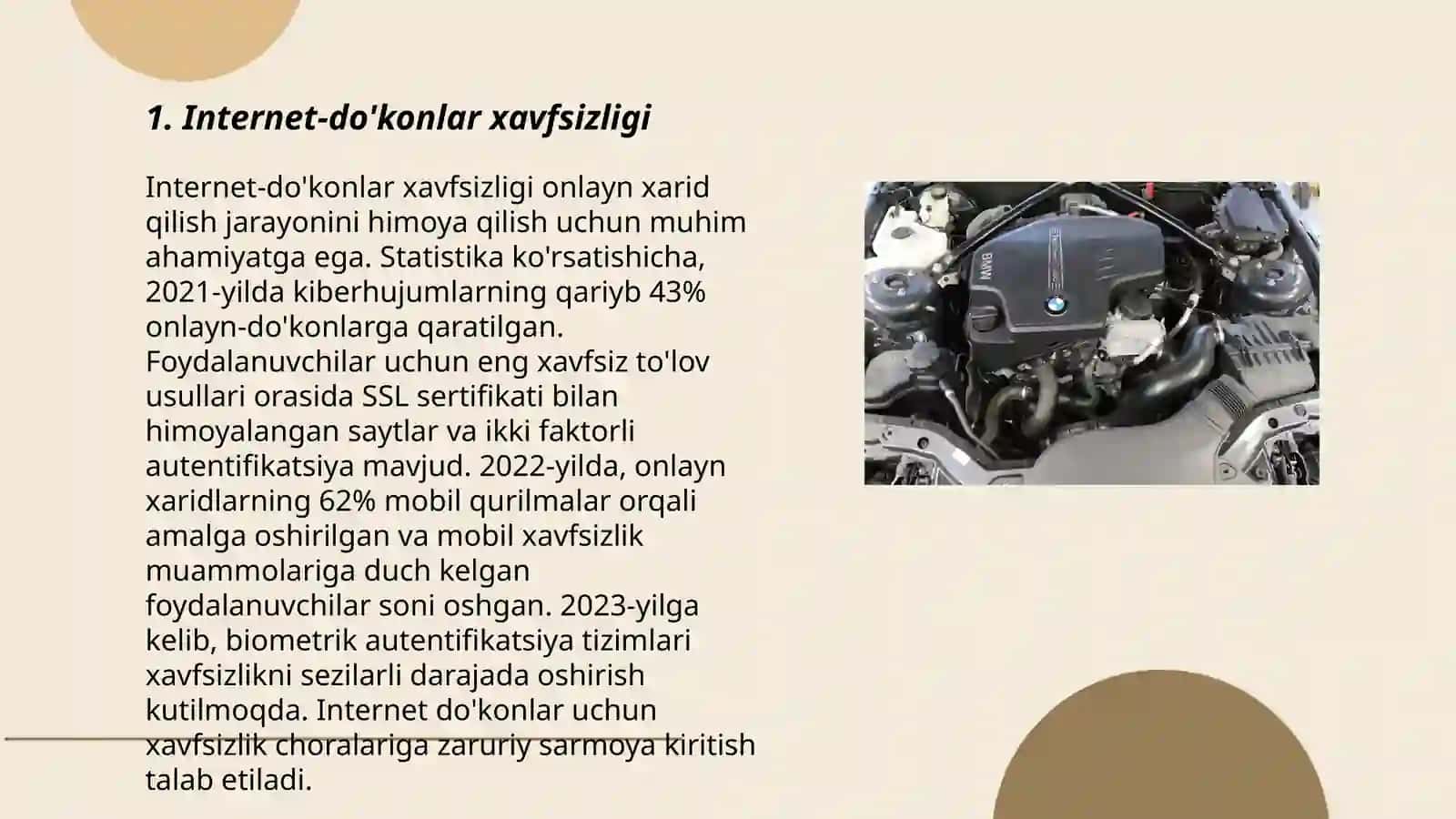 1. Internet-do'konlar xavfsizligi

Internet-do'konlar xavfsizligi onlayn xarid qilish jarayonini himoya qilish uchun muhim ahamiyatga ega. Statistika ko'rsatishicha, 2021-yilda kiberhujumlarning qariyb 43% onlayn-do'konlarga qaratilgan. Foydalanuvchilar uchun eng xavfsiz to'lov usullari orasida SSL sertifikati bilan himoyalangan saytlar va ikki faktorli autentifikatsiya mavjud. 2022-yilda, onlayn xaridlarning 62% mobil qurilmalar orqali amalga oshirilgan va mobil xavfsizlik muammolariga duch kelgan foydalanuvchilar soni oshgan. 2023-yilga kelib, biometrik autentifikatsiya tizimlari xavfsizlikni sezilarli darajada oshirish kutilmoqda. Internet do'konlar uchun xavfsizlik choralariga zaruriy sarmoya kiritish talab etiladi.

BMW